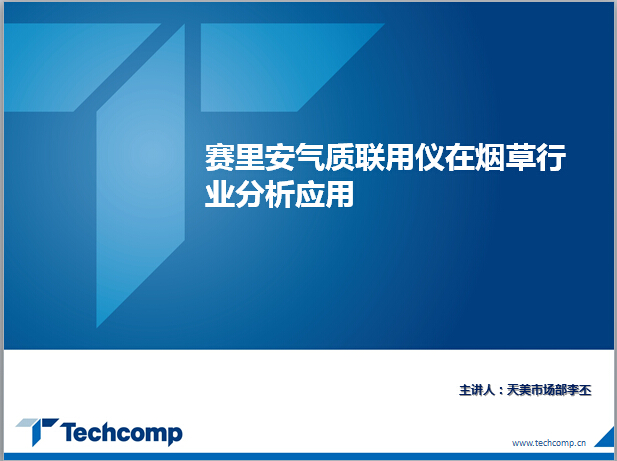 赛里安气质联用仪在烟草行业分析应用

主讲人：天美市场部李丕

Techcomp

www.techcomp.cn